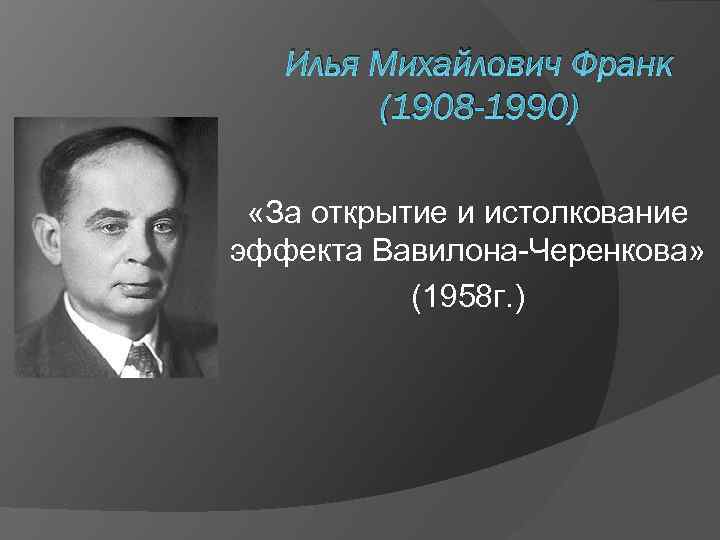 Илья Михайлович Франк
(1908-1990)

«За открытие и истолкование эффекта Вавилона-Черенкова»
(1958г.)